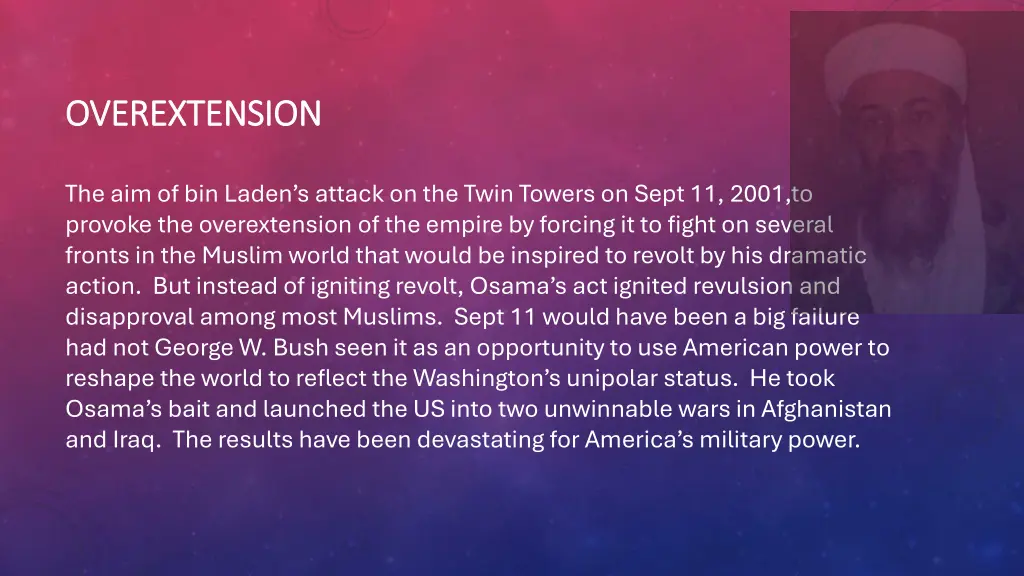 OVEREXTENSION

The aim of bin Laden's attack on the Twin Towers on Sept 11, 2001,to provoke the overextension of the empire by forcing it to fight on several fronts in the Muslim world that would be inspired to revolt by his dramatic action. But instead of igniting revolt, Osama's act ignited revulsion and disapproval among most Muslims. Sept 11 would have been a big failure had not George W. Bush seen it as an opportunity to use American power to reshape the world to reflect the Washington's unipolar status. He took Osama's bait and launched the US into two unwinnable wars in Afghanistan and Iraq. The results have been devastating for America's military power.